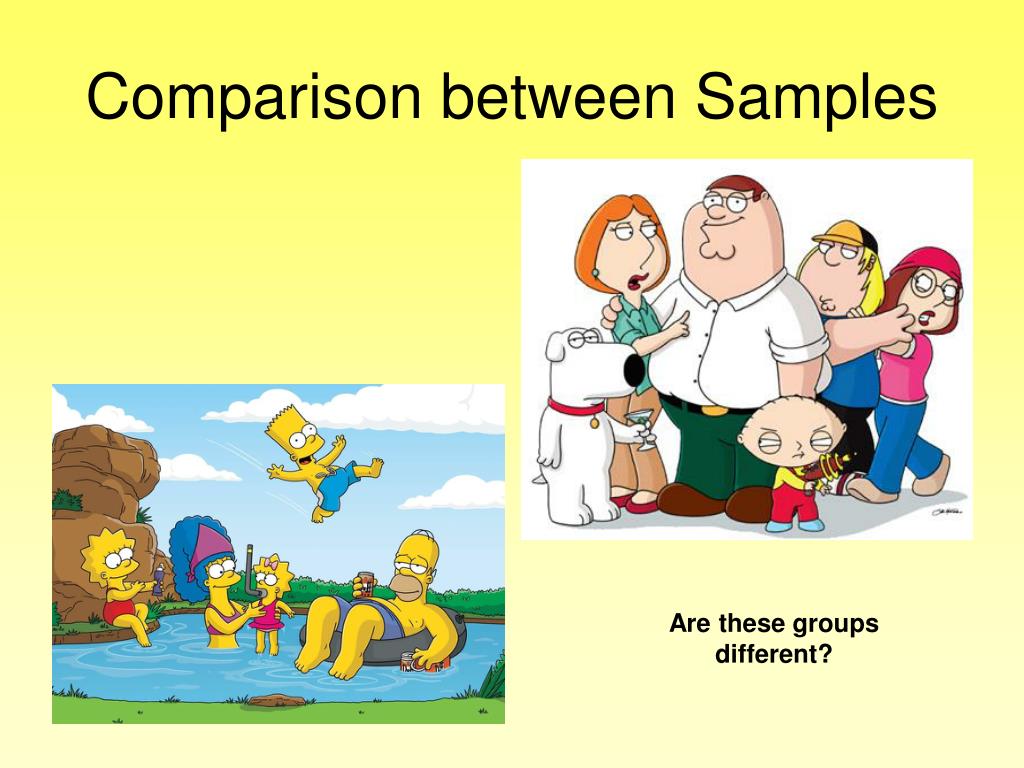 Comparison between Samples

Are these groups different?